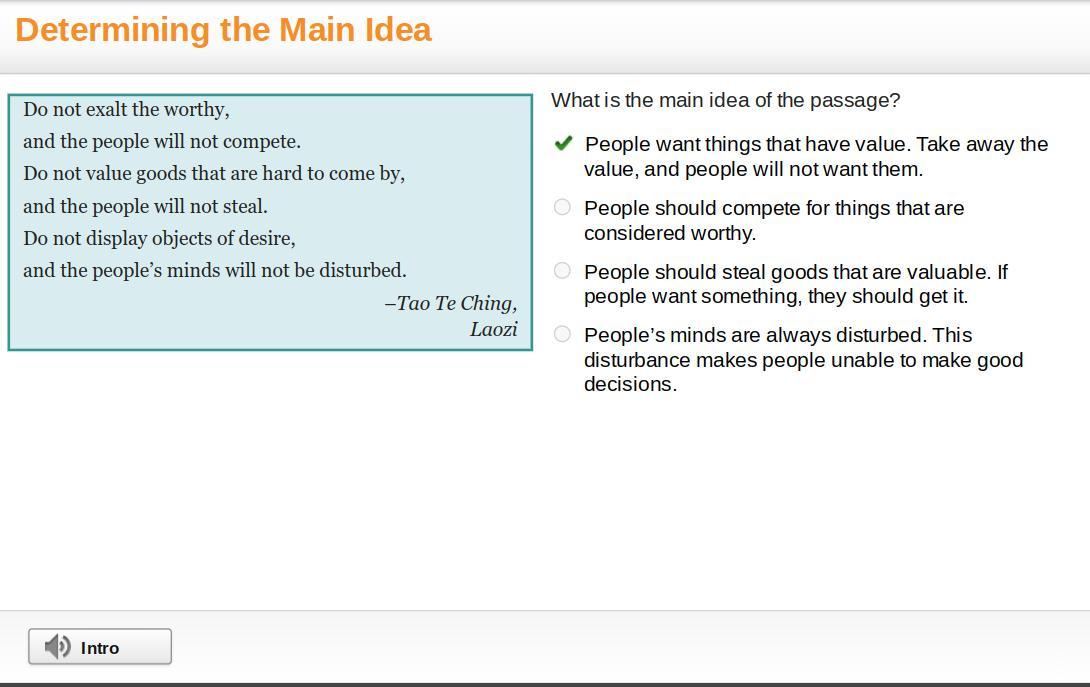 Determining the Main Idea

Do not exalt the worthy,
and the people will not compete.
Do not value goods that are hard to come by,
and the people will not steal.
Do not display objects of desire,
and the people's minds will not be disturbed.

–Tao Te Ching,
Laozi

What is the main idea of the passage?

People want things that have value. Take away the value, and people will not want them.

People should compete for things that are considered worthy.

People should steal goods that are valuable. If people want something, they should get it.

People's minds are always disturbed. This disturbance makes people unable to make good decisions.

Intro